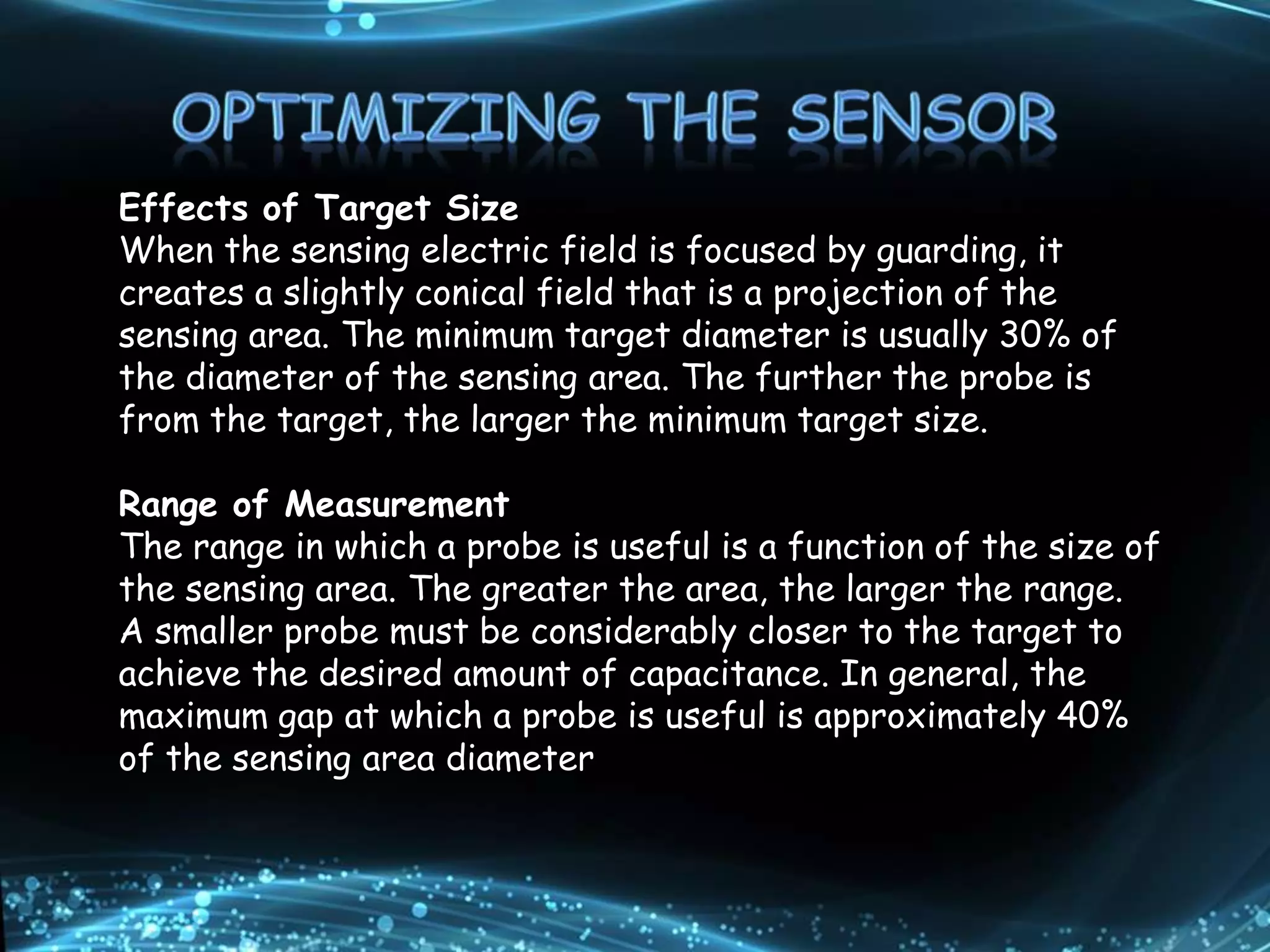 OPTIMIZING THE SENSOR

Effects of Target Size
When the sensing electric field is focused by guarding, it creates a slightly conical field that is a projection of the sensing area. The minimum target diameter is usually 30% of the diameter of the sensing area. The further the probe is from the target, the larger the minimum target size.

Range of Measurement
The range in which a probe is useful is a function of the size of the sensing area. The greater the area, the larger the range. A smaller probe must be considerably closer to the target to achieve the desired amount of capacitance. In general, the maximum gap at which a probe is useful is approximately 40% of the sensing area diameter